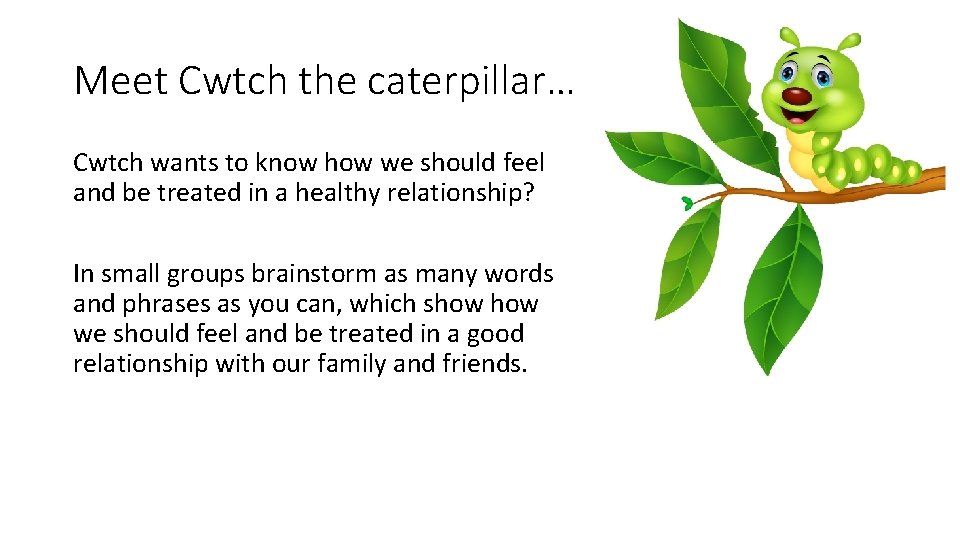 Meet Cwtch the caterpillar…

Cwtch wants to know how we should feel and be treated in a healthy relationship?

In small groups brainstorm as many words and phrases as you can, which show how we should feel and be treated in a good relationship with our family and friends.